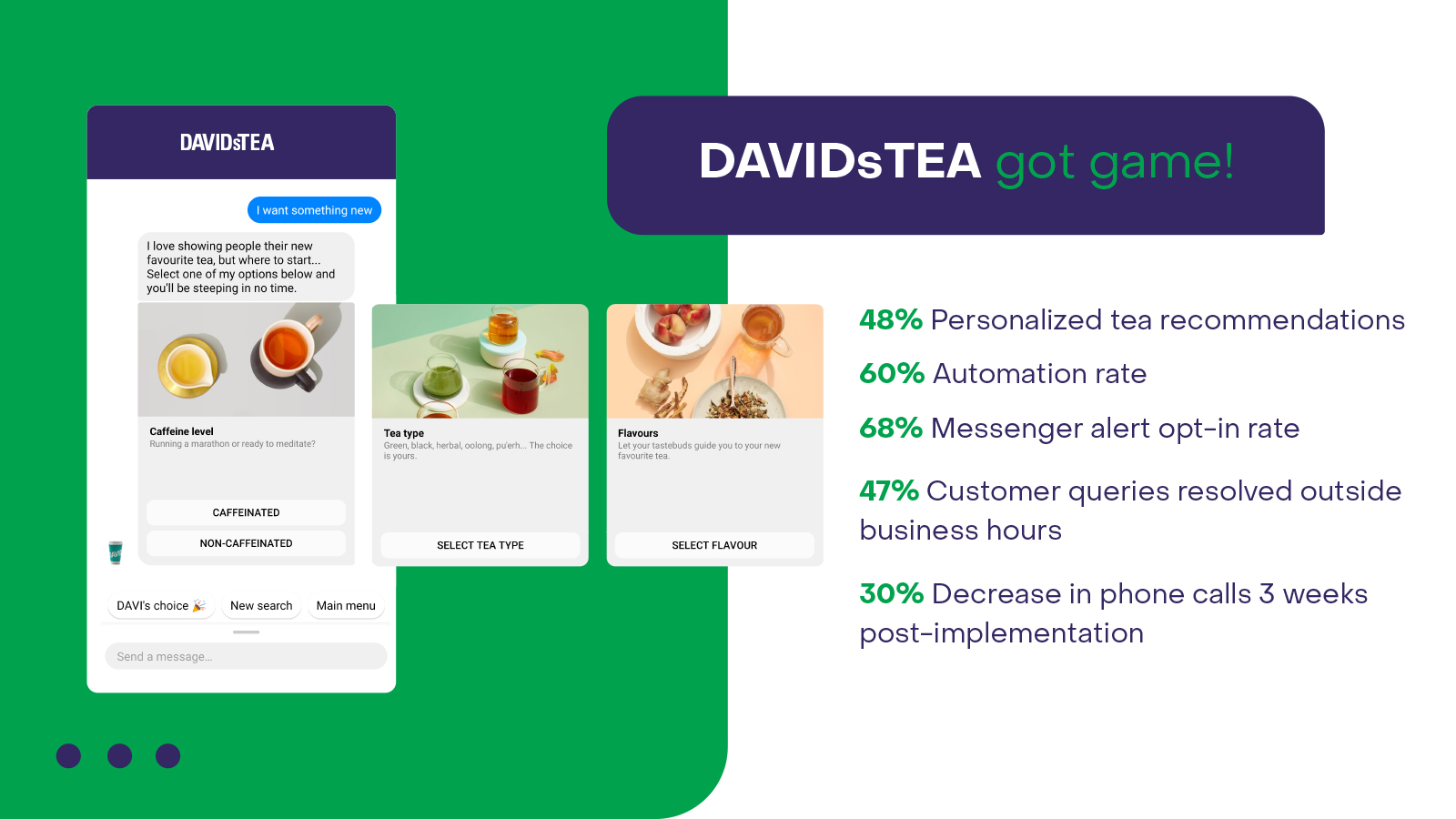 DAVIDsTEA

I want something new

I love showing people their new favourite tea, but where to start... Select one of my options below and you'll be steeping in no time.

Caffeine level
Running a marathon or ready to meditate?

CAFFEINATED

NON-CAFFEINATED

Tea type
Green, black, herbal, oolong, pu'erh... The choice is yours.

SELECT TEA TYPE

Flavours
Let your tastebuds guide you to your new favourite tea.

SELECT FLAVOUR

DAVI's choice 🎉

New search

Main menu

Send a message...

DAVIDsTEA got game!

48% Personalized tea recommendations

60% Automation rate

68% Messenger alert opt-in rate

47% Customer queries resolved outside business hours

30% Decrease in phone calls 3 weeks post-implementation